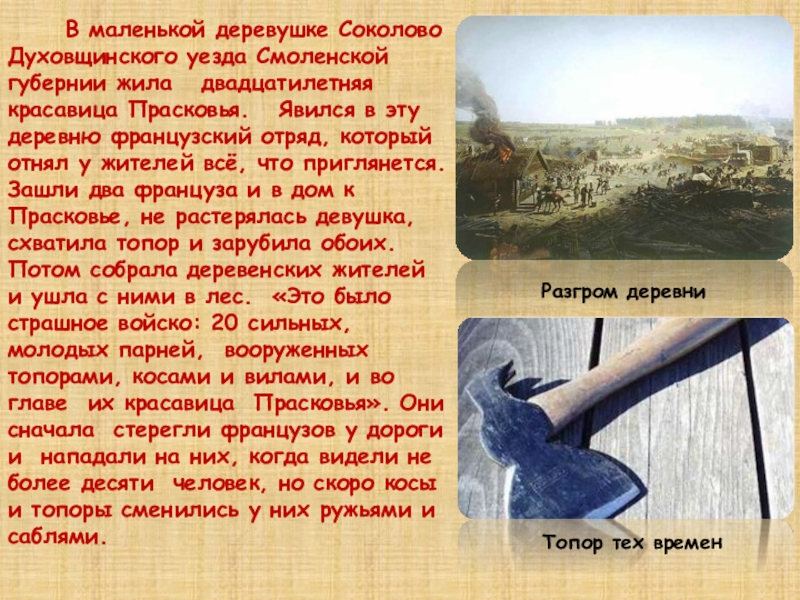 В маленькой деревушке Соколово Духовщинского уезда Смоленской губернии жила двадцатилетняя красавица Прасковья. Явился в эту деревню французский отряд, который отнял у жителей всё, что приглянется. Зашли два француза и в дом к Прасковье, не растерялась девушка, схватила топор и зарубила обоих. Потом собрала деревенских жителей и ушла с ними в лес. «Это было страшное войско: 20 сильных, молодых парней, вооруженных топорами, косами и вилами, и во главе их красавица Прасковья». Они сначала стерегли французов у дороги и нападали на них, когда видели не более десяти человек, но скоро косы и топоры сменились у них ружьями и саблями.

Разгром деревни

Топор тех времен